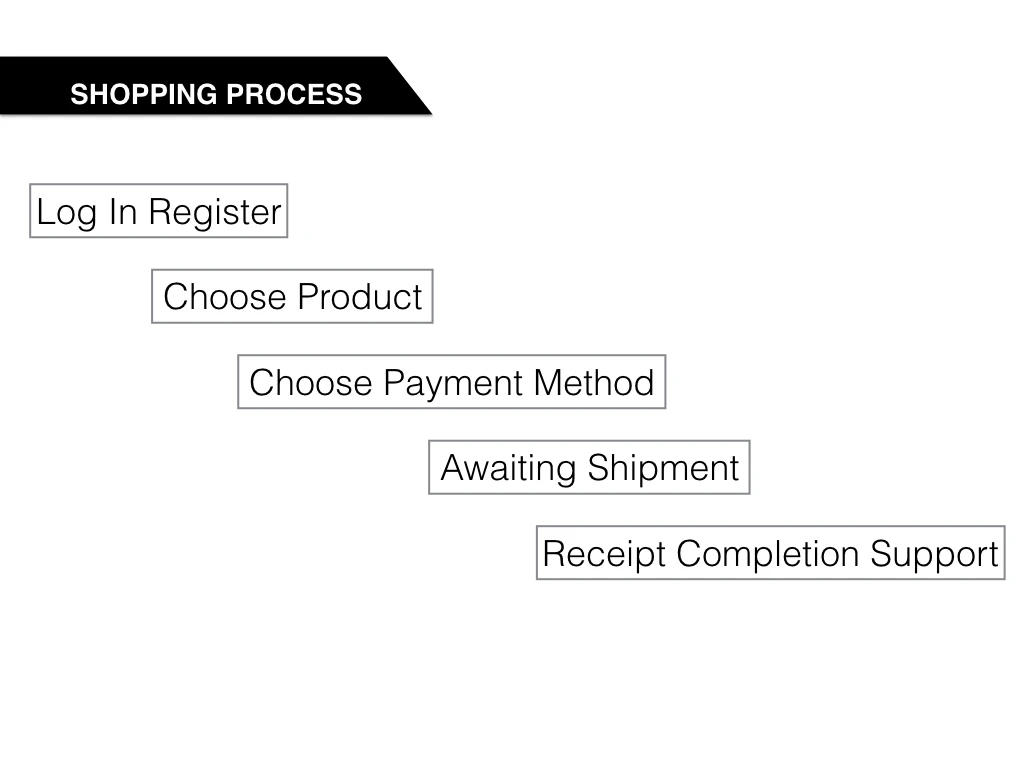 SHOPPING PROCESS

Log In Register

Choose Product

Choose Payment Method

Awaiting Shipment

Receipt Completion Support